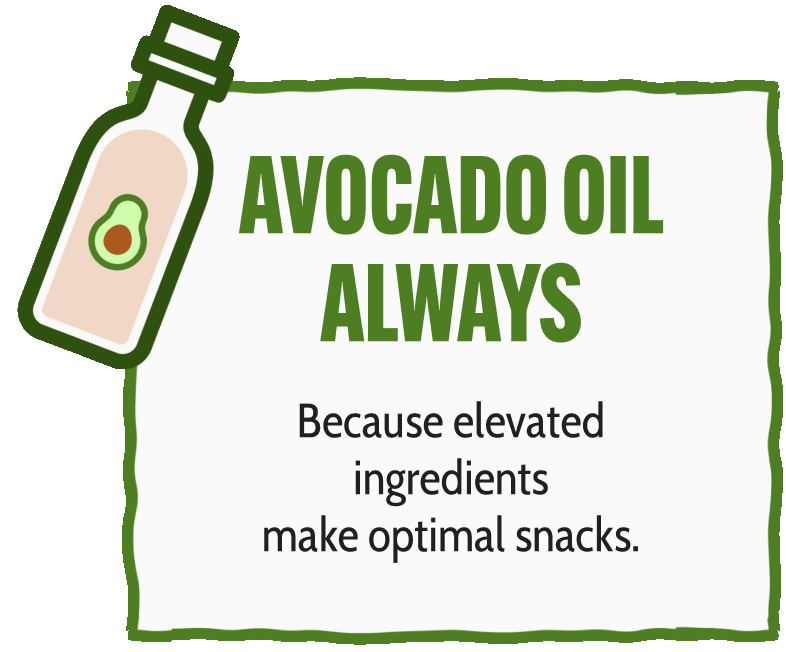 AVOCADO OIL ALWAYS

Because elevated ingredients make optimal snacks.